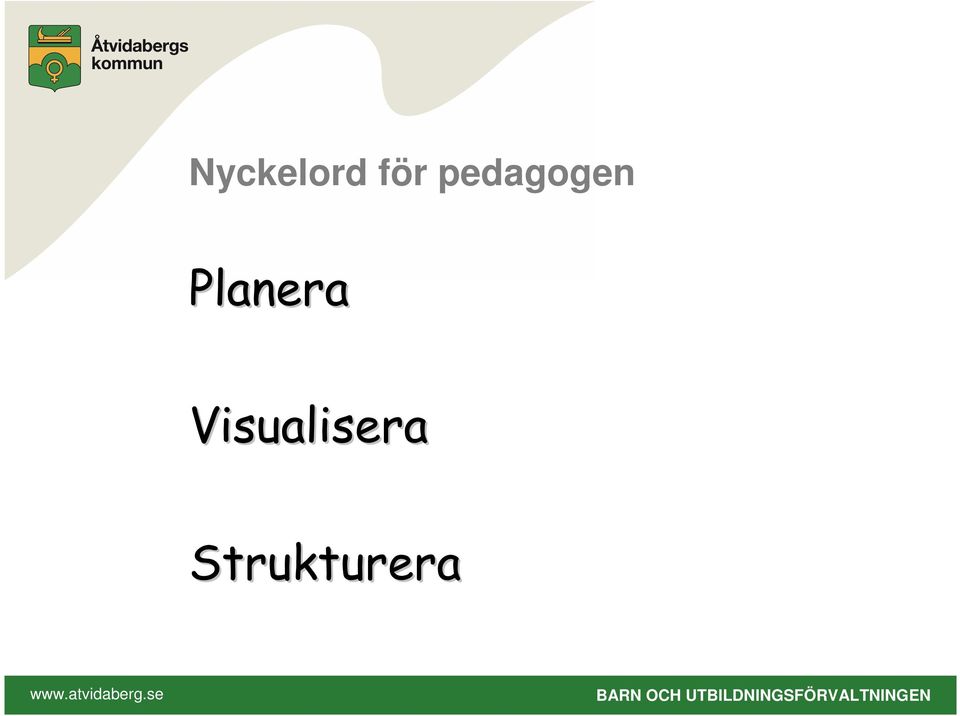 Åtvidabergs kommun

Nyckelord för pedagogen

Planera

Visualisera

Strukturera

www.atvidaberg.se

BARN OCH UTBILDNINGSFÖRVALTNINGEN